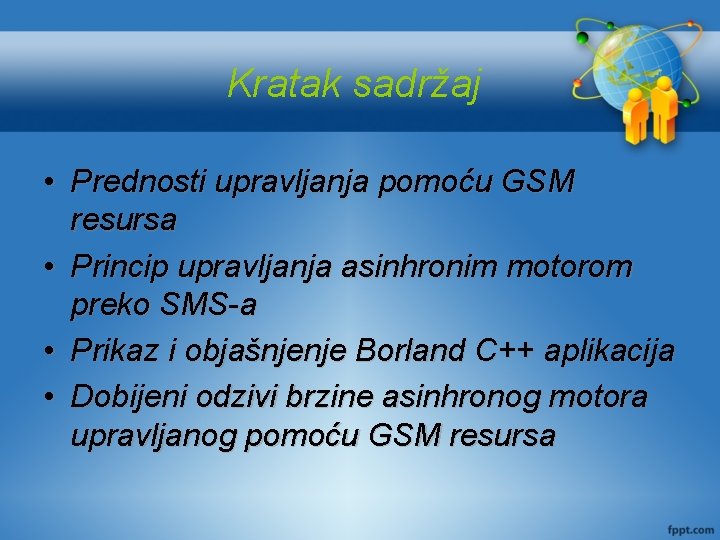 Kratak sadržaj

• Prednosti upravljanja pomoću GSM resursa
• Princip upravljanja asinhronim motorom preko SMS-a
• Prikaz i objašnjenje Borland C++ aplikacija
• Dobijeni odzivi brzine asinhronog motora upravljanog pomoću GSM resursa

fppt.com